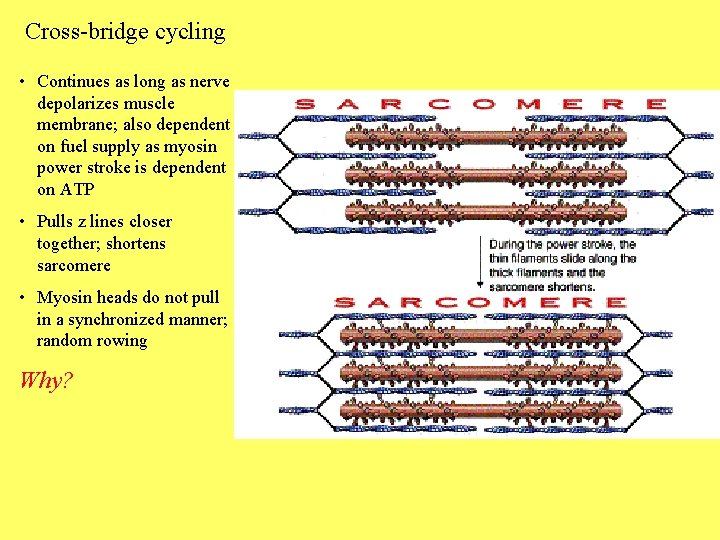 Cross-bridge cycling

• Continues as long as nerve depolarizes muscle membrane; also dependent on fuel supply as myosin power stroke is dependent on ATP

• Pulls z lines closer together; shortens sarcomere

• Myosin heads do not pull in a synchronized manner; random rowing

Why?

SARCOMERE

During the power stroke, the thin filaments slide along the thick filaments and the sarcomere shortens.

SARCOMERE